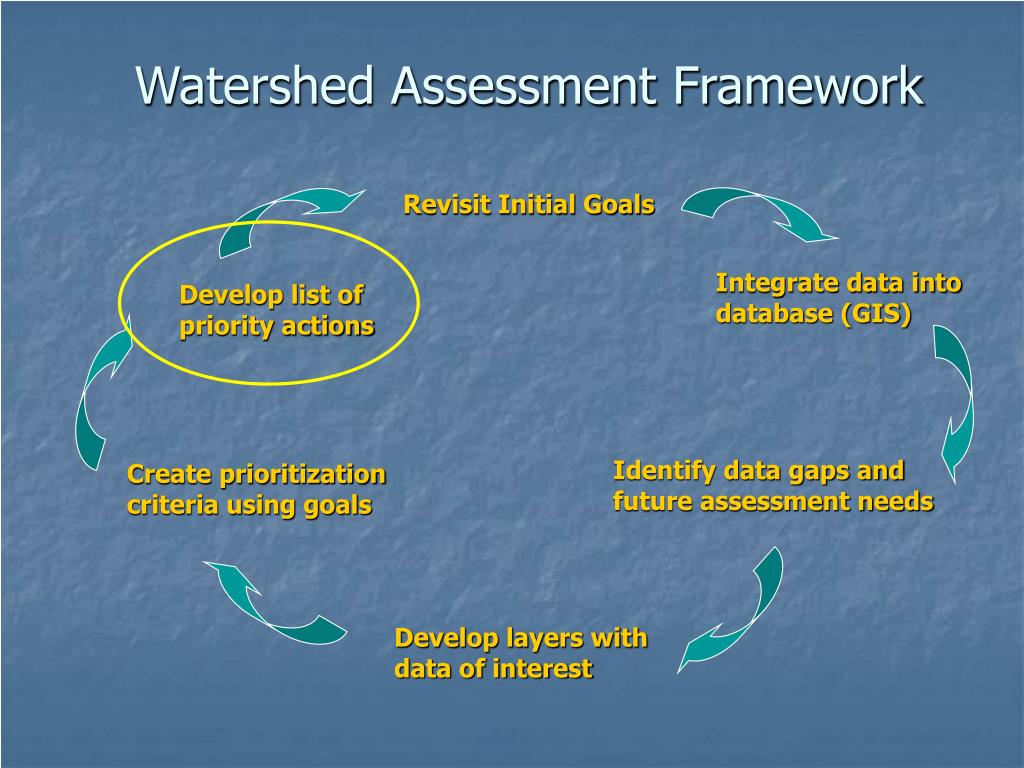 Watershed Assessment Framework

Revisit Initial Goals

Integrate data into database (GIS)

Identify data gaps and future assessment needs

Develop layers with data of interest

Create prioritization criteria using goals

Develop list of priority actions